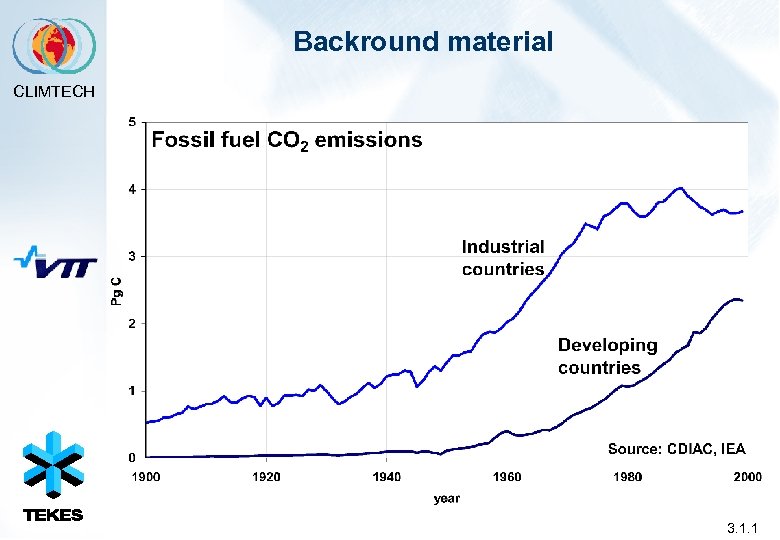 CLIMTECH

Backround material

VTT

TEKES

Fossil fuel $CO_2$ emissions

Pg C

5
4
3
2
1
0

Industrial countries

Developing countries

Source: CDIAC, IEA

1900 1920 1940 1960 1980 2000

year

3.1.1